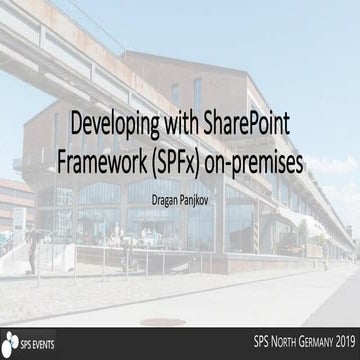 Developing with SharePoint Framework (SPFx) on-premises

Dragan Panjkov

SPS EVENTS

SPS NORTH GERMANY 2019